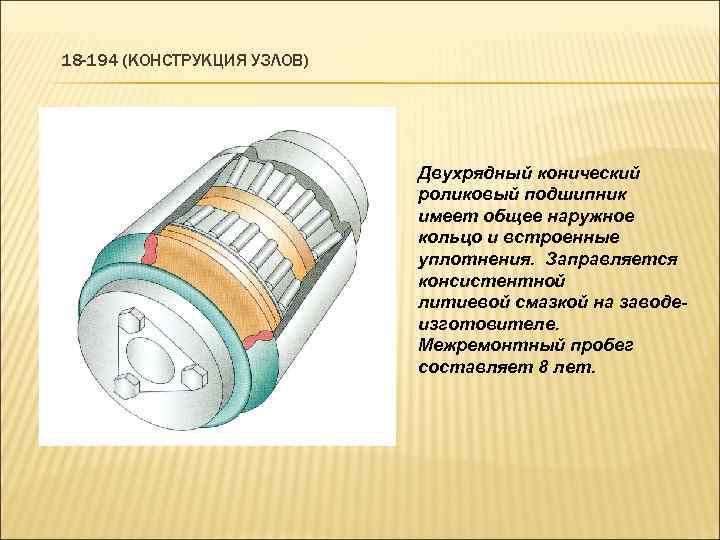 18-194 (КОНСТРУКЦИЯ УЗЛОВ)

Двухрядный конический роликовый подшипник имеет общее наружное кольцо и встроенные уплотнения. Заправляется консистентной литиевой смазкой на заводе-изготовителе. Межремонтный пробег составляет 8 лет.